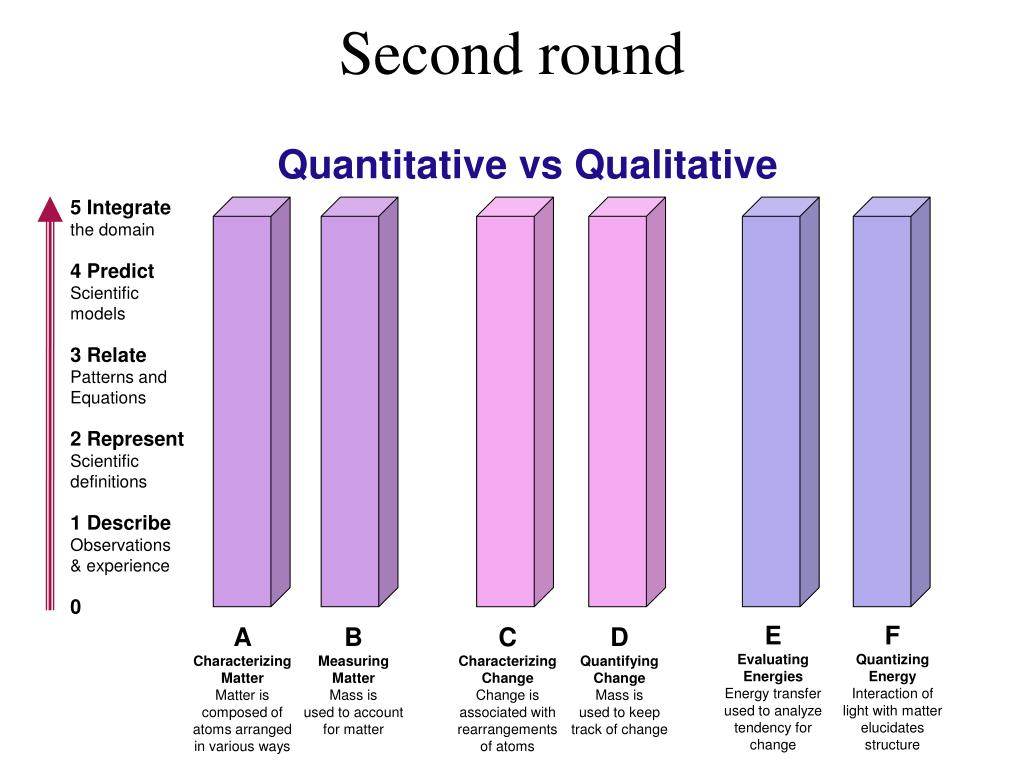 Second round

Quantitative vs Qualitative

5 Integrate the domain

4 Predict Scientific models

3 Relate Patterns and Equations

2 Represent Scientific definitions

1 Describe Observations & experience

0

A
Characterizing Matter
Matter is composed of atoms arranged in various ways

B
Measuring Matter
Mass is used to account for matter

C
Characterizing Change
Change is associated with rearrangements of atoms

D
Quantifying Change
Mass is used to keep track of change

E
Evaluating Energies
Energy transfer used to analyze tendency for change

F
Quantizing Energy
Interaction of light with matter elucidates structure